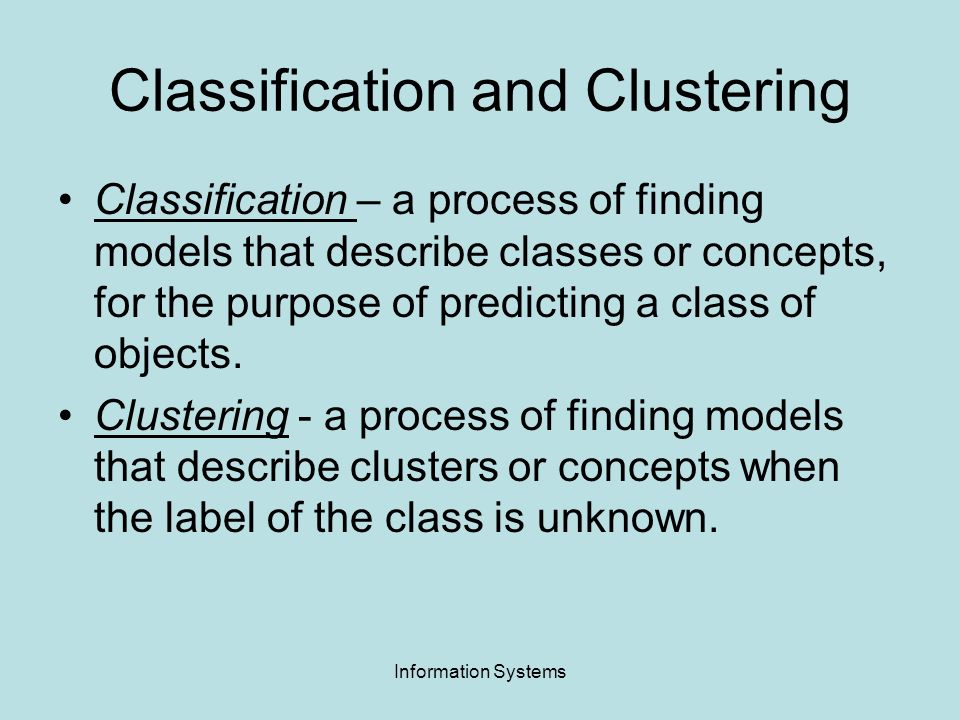 Classification and Clustering

• Classification – a process of finding models that describe classes or concepts, for the purpose of predicting a class of objects.

• Clustering - a process of finding models that describe clusters or concepts when the label of the class is unknown.

Information Systems